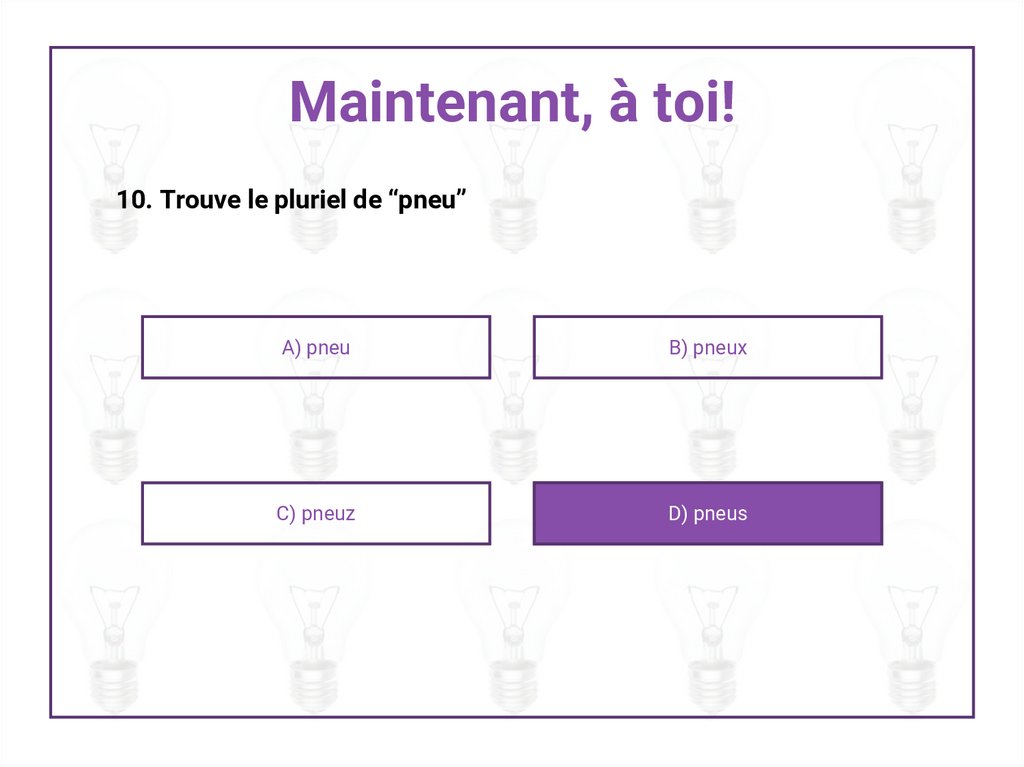 Maintenant, à toi!

10. Trouve le pluriel de “pneu”

A) pneu

B) pneux

C) pneuz

D) pneus